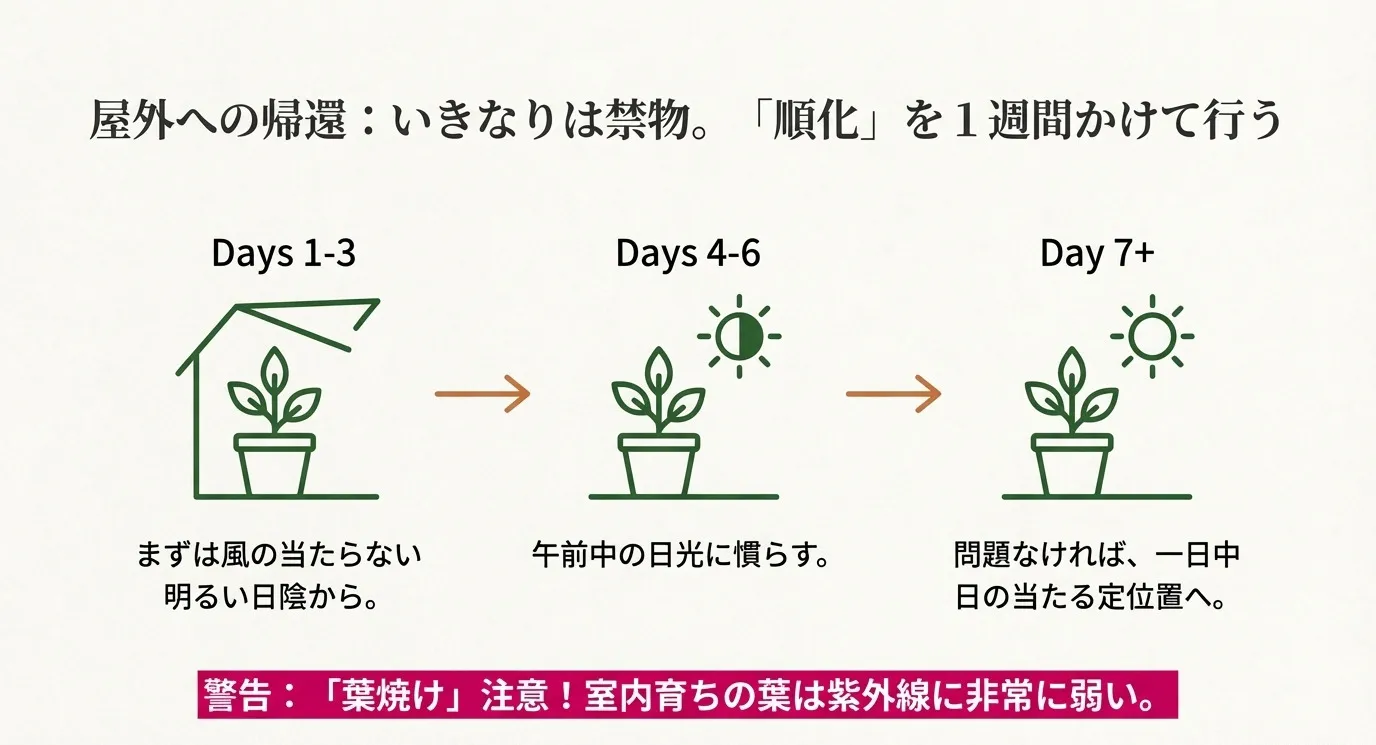 屋外への帰還：いきなりは禁物。「順化」を１週間かけて行う

Days 1-3

まずは風の当たらない明るい日陰から。

Days 4-6

午前中の日光に慣らす。

Day 7+

問題なければ、一日中日の当たる定位置へ。

警告：「葉焼け」注意！室内育ちの葉は紫外線に非常に弱い。